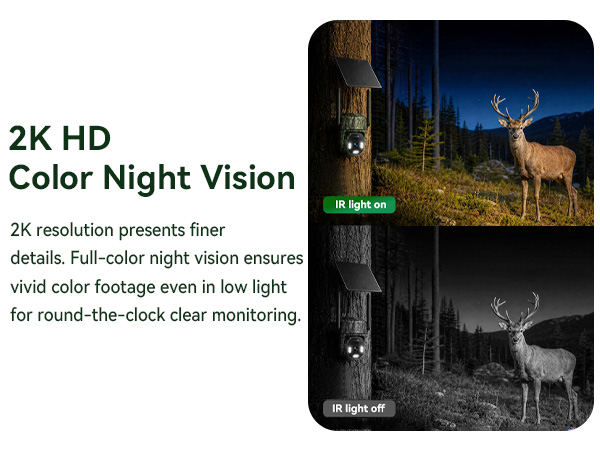 2K HD
Color Night Vision

2K resolution presents finer details. Full-color night vision ensures vivid color footage even in low light for round-the-clock clear monitoring.

IR light on

IR light off